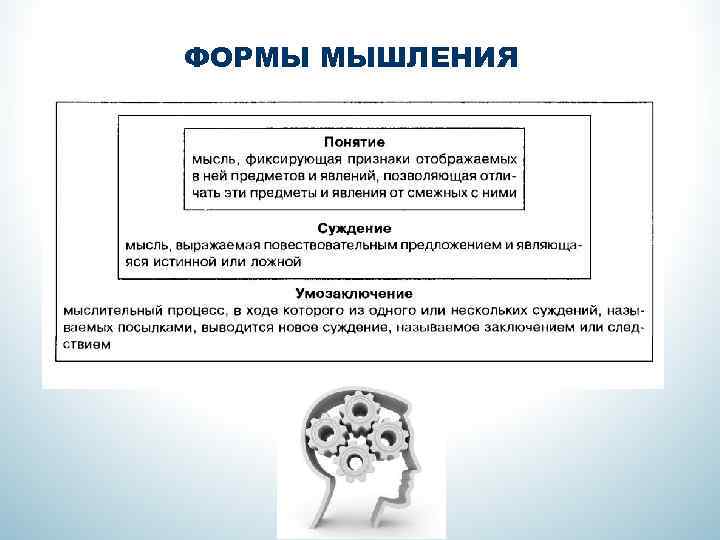 ФОРМЫ МЫШЛЕНИЯ

Понятие
мысль, фиксирующая признаки отображаемых в ней предметов и явлений, позволяющая отличать эти предметы и явления от смежных с ними

Суждение
мысль, выражаемая повествовательным предложением и являющаяся истинной или ложной

Умозаключение
мыслительный процесс, в ходе которого из одного или нескольких суждений, называемых посылками, выводится новое суждение, называемое заключением или следствием